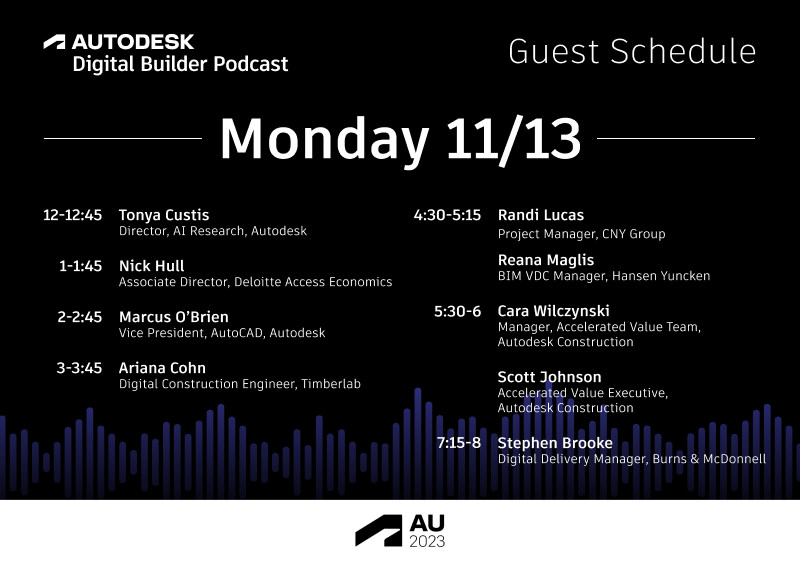 AUTODESK
Digital Builder Podcast

Guest Schedule

Monday 11/13

12-12:45 Tonya Custis
Director, AI Research, Autodesk

1-1:45 Nick Hull
Associate Director, Deloitte Access Economics

2-2:45 Marcus O'Brien
Vice President, AutoCAD, Autodesk

3-3:45 Ariana Cohn
Digital Construction Engineer, Timberlab

4:30-5:15 Randi Lucas
Project Manager, CNY Group

Reana Maglis
BIM VDC Manager, Hansen Yuncken

5:30-6 Cara Wilczynski
Manager, Accelerated Value Team, Autodesk Construction

Scott Johnson
Accelerated Value Executive, Autodesk Construction

7:15-8 Stephen Brooke
Digital Delivery Manager, Burns & McDonnell

AU
2023